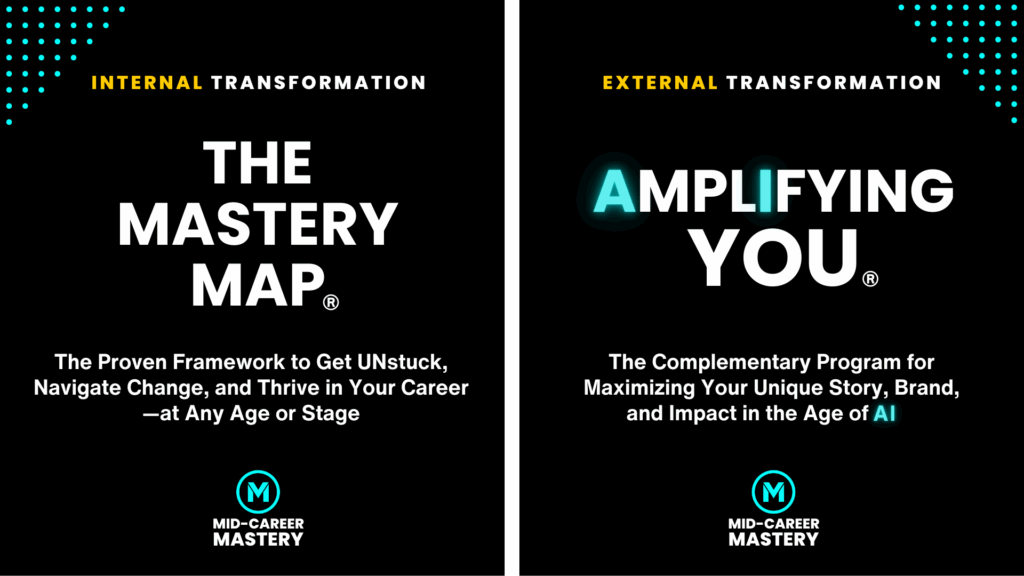 INTERNAL TRANSFORMATION

THE MASTERY MAP®

The Proven Framework to Get UNstuck, Navigate Change, and Thrive in Your Career —at Any Age or Stage

M

MID-CAREER MASTERY

EXTERNAL TRANSFORMATION

AMPLIFYING YOU®

The Complementary Program for Maximizing Your Unique Story, Brand, and Impact in the Age of AI

M

MID-CAREER MASTERY